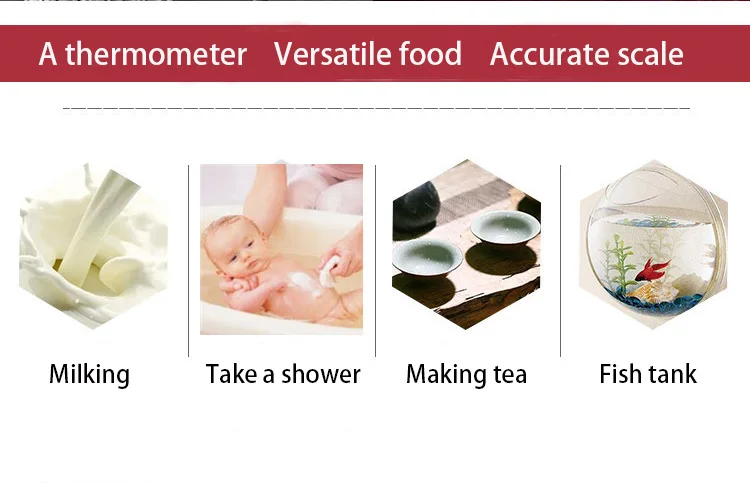 A thermometer Versatile food Accurate scale

Milking

Take a shower

Making tea

Fish tank